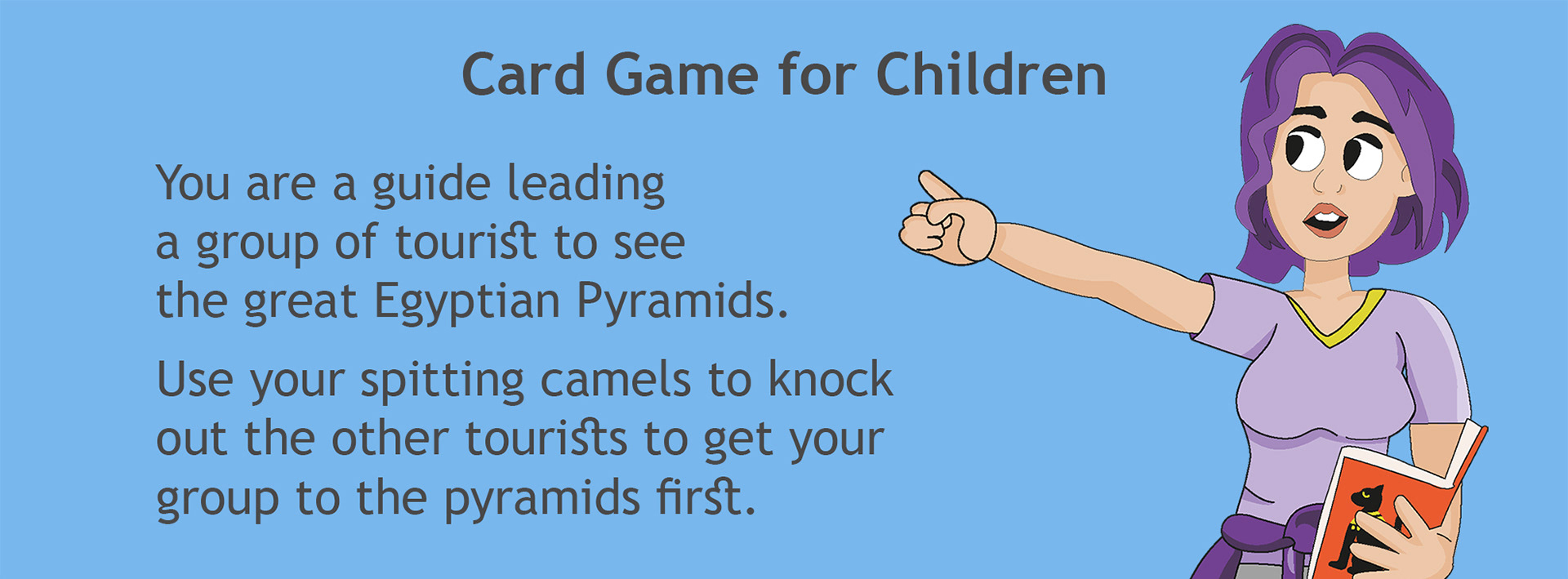 Card Game for Children

You are a guide leading a group of tourist to see the great Egyptian Pyramids.

Use your spitting camels to knock out the other tourists to get your group to the pyramids first.